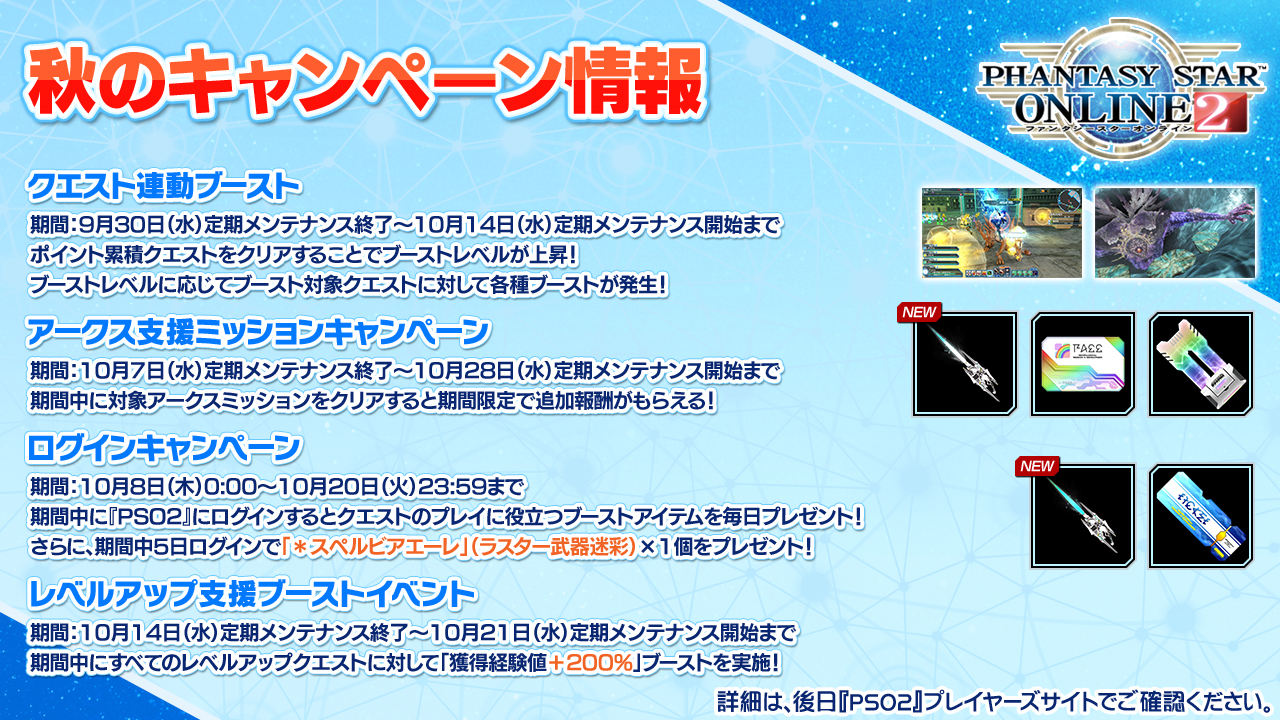 秋のキャンペーン情報

PHANTASY STAR ONLINE 2
ファンタシースターオンライン

クエスト連動ブースト
期間：9月30日(水)定期メンテナンス終了～10月14日(水)定期メンテナンス開始まで
ポイント累積クエストをクリアすることでブーストレベルが上昇！
ブーストレベルに応じてブースト対象クエストに対して各種ブーストが発生！

アークス支援ミッションキャンペーン
期間：10月7日(水)定期メンテナンス終了～10月28日(水)定期メンテナンス開始まで
期間中に対象アークスミッションをクリアすると期間限定で追加報酬がもらえる！

NEW

ログインキャンペーン
期間：10月8日(木)0:00～10月20日(火)23:59まで
期間中に『PSO2』にログインするとクエストのプレイに役立つブーストアイテムを毎日プレゼント！
さらに、期間中5日ログインで「＊スペルビアエーレ」(ラスター武器迷彩)×1個をプレゼント！

NEW

レベルアップ支援ブーストイベント
期間：10月14日(水)定期メンテナンス終了～10月21日(水)定期メンテナンス開始まで
期間中にすべてのレベルアップクエストに対して「獲得経験値＋200%」ブーストを実施！

詳細は、後日『PSO2』プレイヤーズサイトでご確認ください。